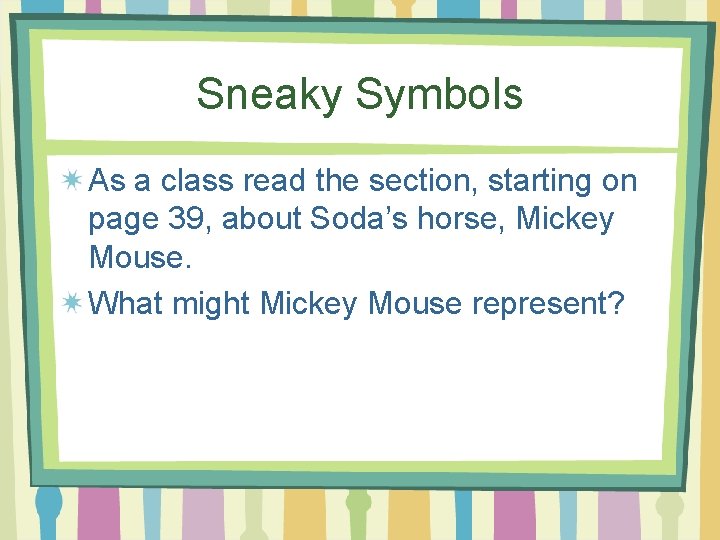 Sneaky Symbols

As a class read the section, starting on page 39, about Soda’s horse, Mickey Mouse.

What might Mickey Mouse represent?